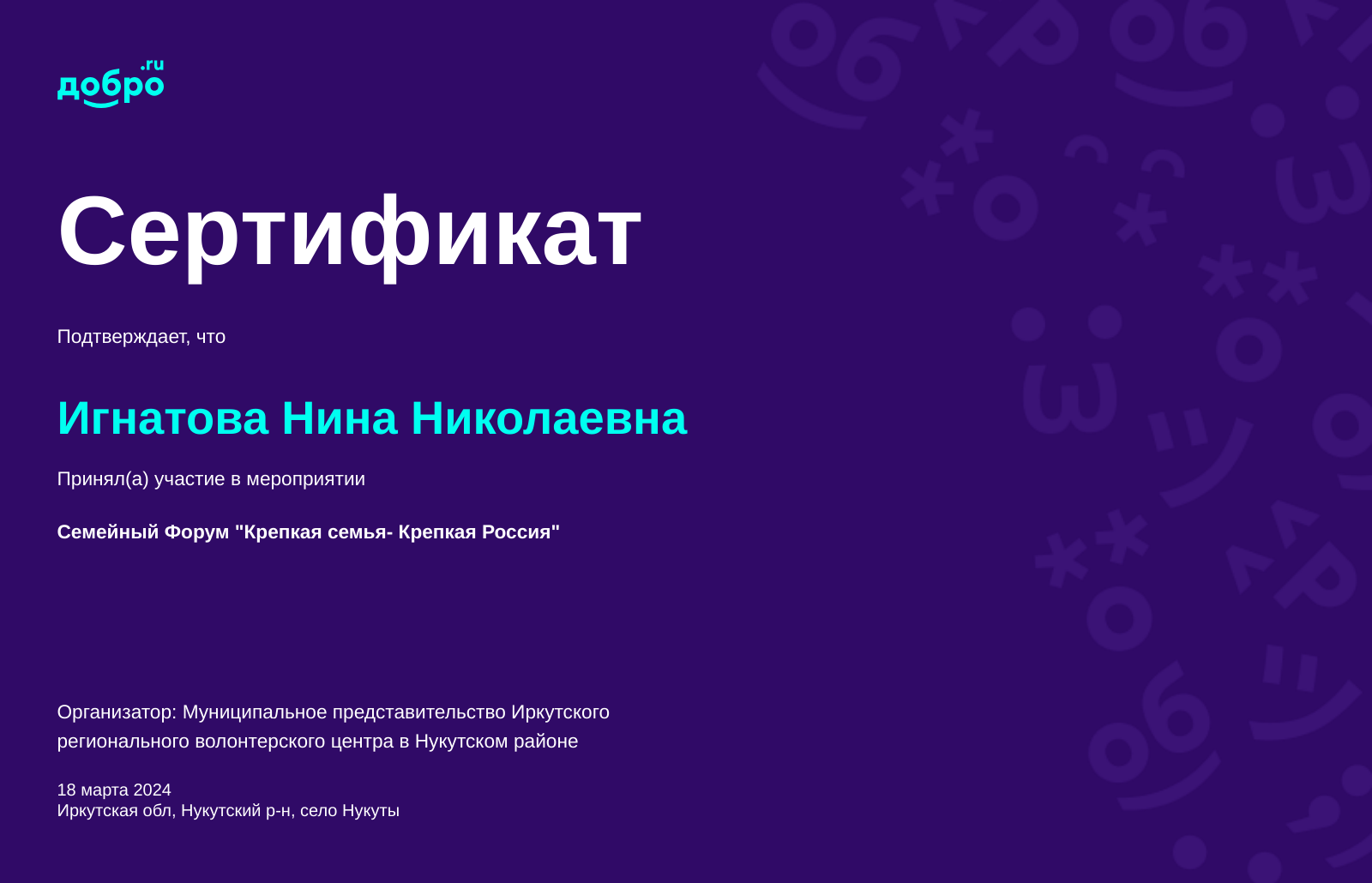 добро.ru

Сертификат

Подтверждает, что

Игнатова Нина Николаевна

Принял(а) участие в мероприятии

Семейный Форум "Крепкая семья- Крепкая Россия"

Организатор: Муниципальное представительство Иркутского регионального волонтерского центра в Нукутском районе

18 марта 2024
Иркутская обл, Нукутский р-н, село Нукуты